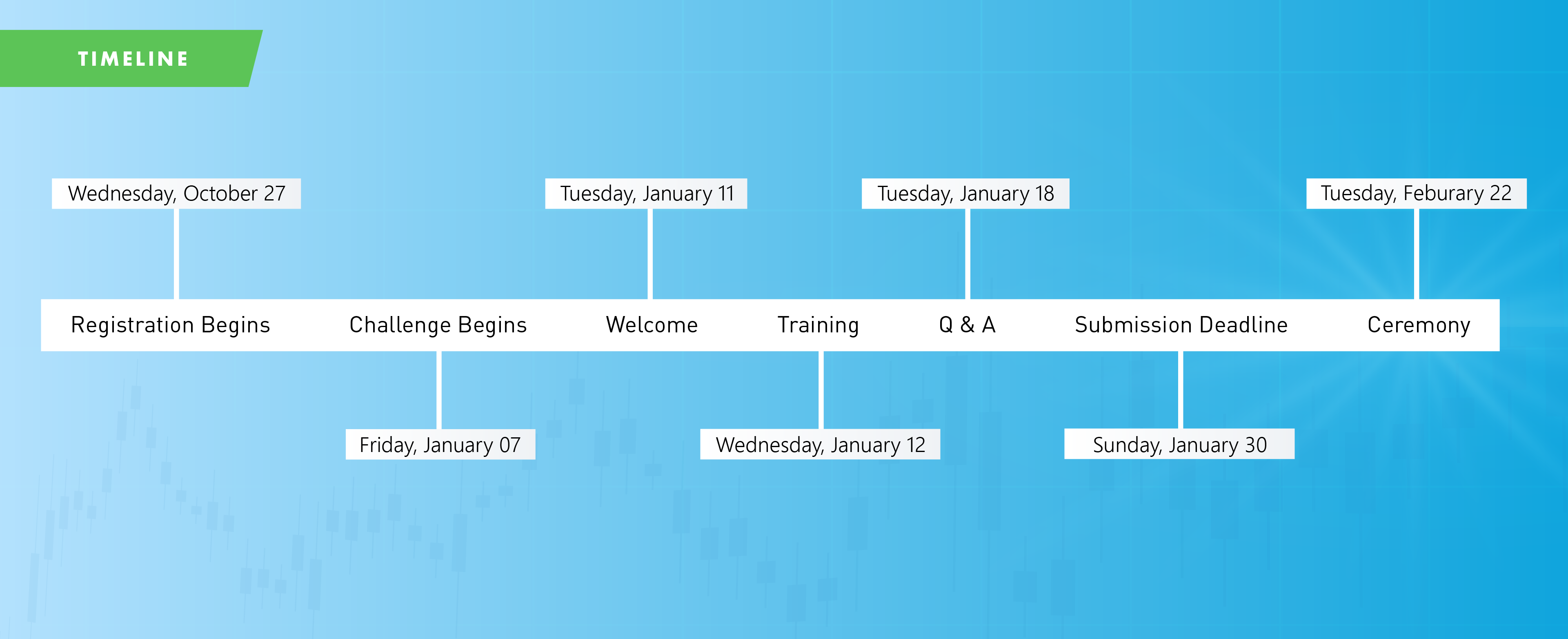 TIMELINE

Wednesday, October 27

Tuesday, January 11

Tuesday, January 18

Tuesday, Feburary 22

Registration Begins

Challenge Begins

Welcome

Training

Q & A

Submission Deadline

Ceremony

Friday, January 07

Wednesday, January 12

Sunday, January 30